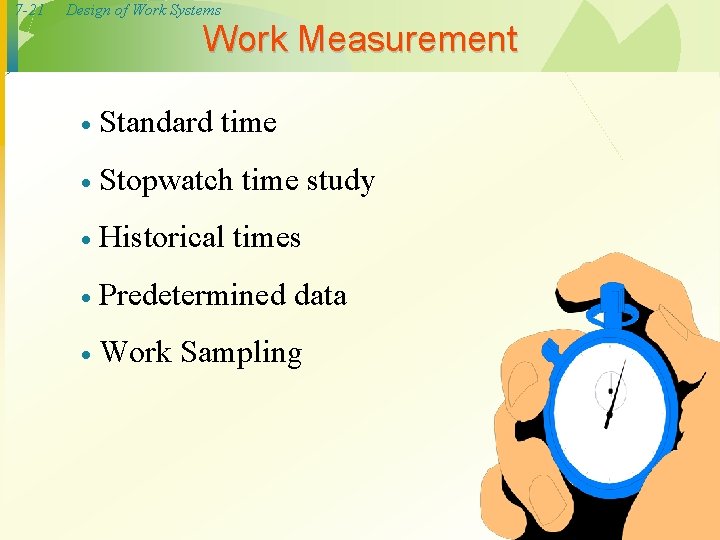 7-21 Design of Work Systems

Work Measurement

• Standard time
• Stopwatch time study
• Historical times
• Predetermined data
• Work Sampling